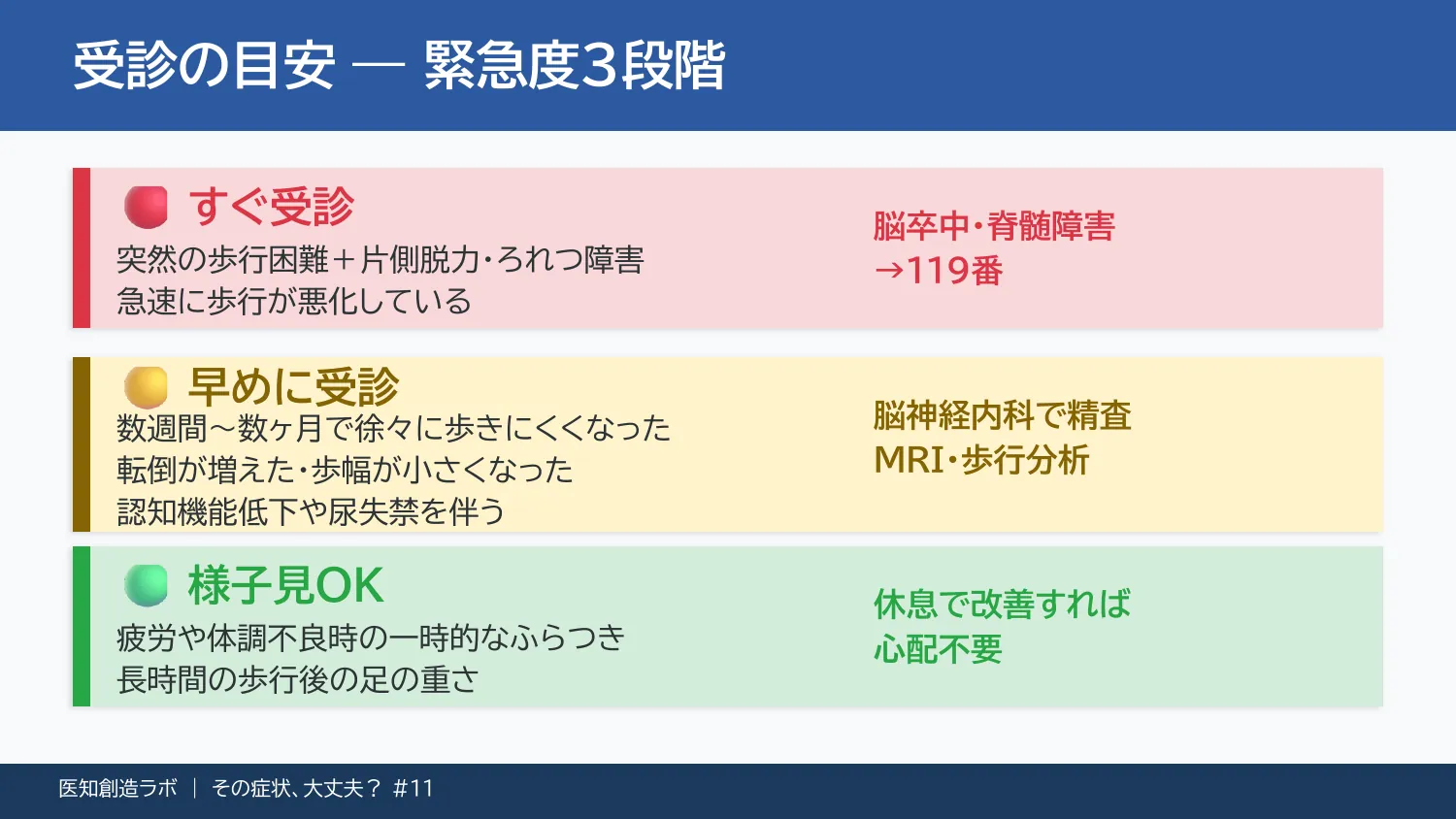 受診の目安 — 緊急度3段階

すぐ受診
突然の歩行困難＋片側脱力・ろれつ障害
急速に歩行が悪化している

脳卒中・脊髄障害
→119番

早めに受診
数週間〜数ヶ月で徐々に歩きにくくなった
転倒が増えた・歩幅が小さくなった
認知機能低下や尿失禁を伴う

脳神経内科で精査
MRI・歩行分析

様子見OK
疲労や体調不良時の一時的なふらつき
長時間の歩行後の足の重さ

休息で改善すれば
心配不要

医知創造ラボ ｜ その症状、大丈夫？ #11